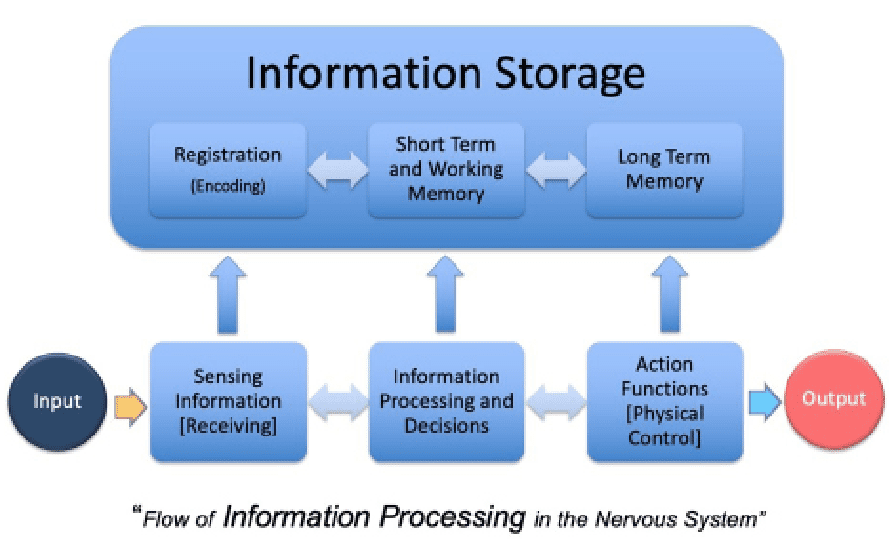 Information Storage

Registration (Encoding)

Short Term and Working Memory

Long Term Memory

Input

Sensing Information [Receiving]

Information Processing and Decisions

Action Functions [Physical Control]

Output

"Flow of Information Processing in the Nervous System"